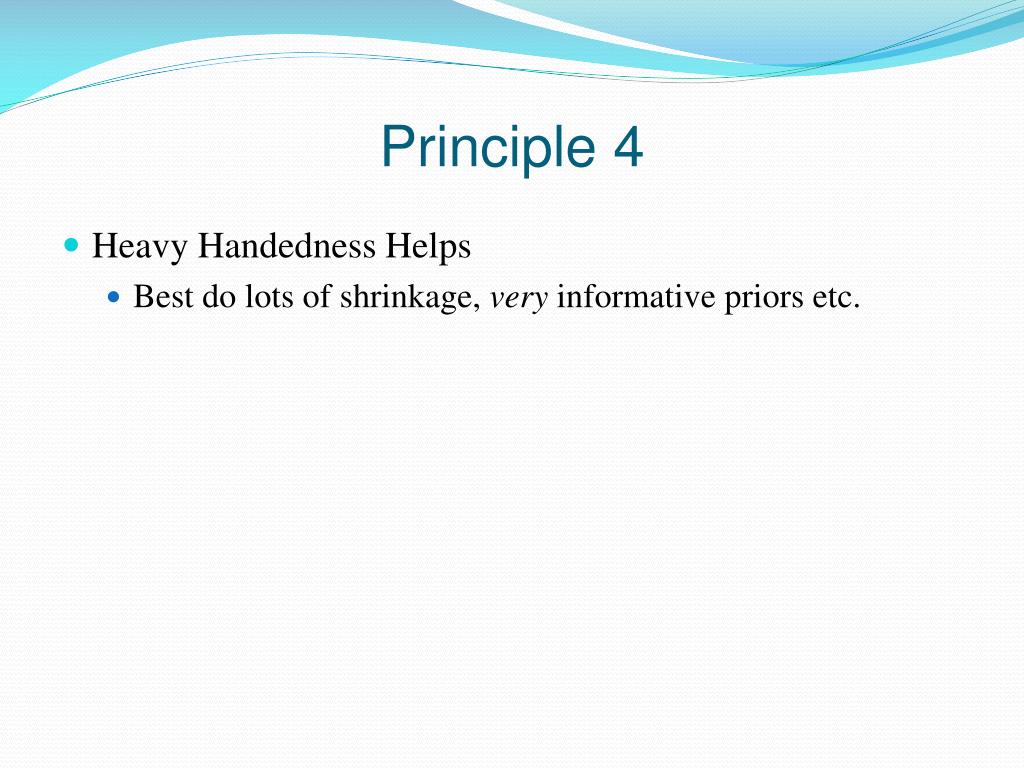 Principle 4

Heavy Handedness Helps

Best do lots of shrinkage, very informative priors etc.